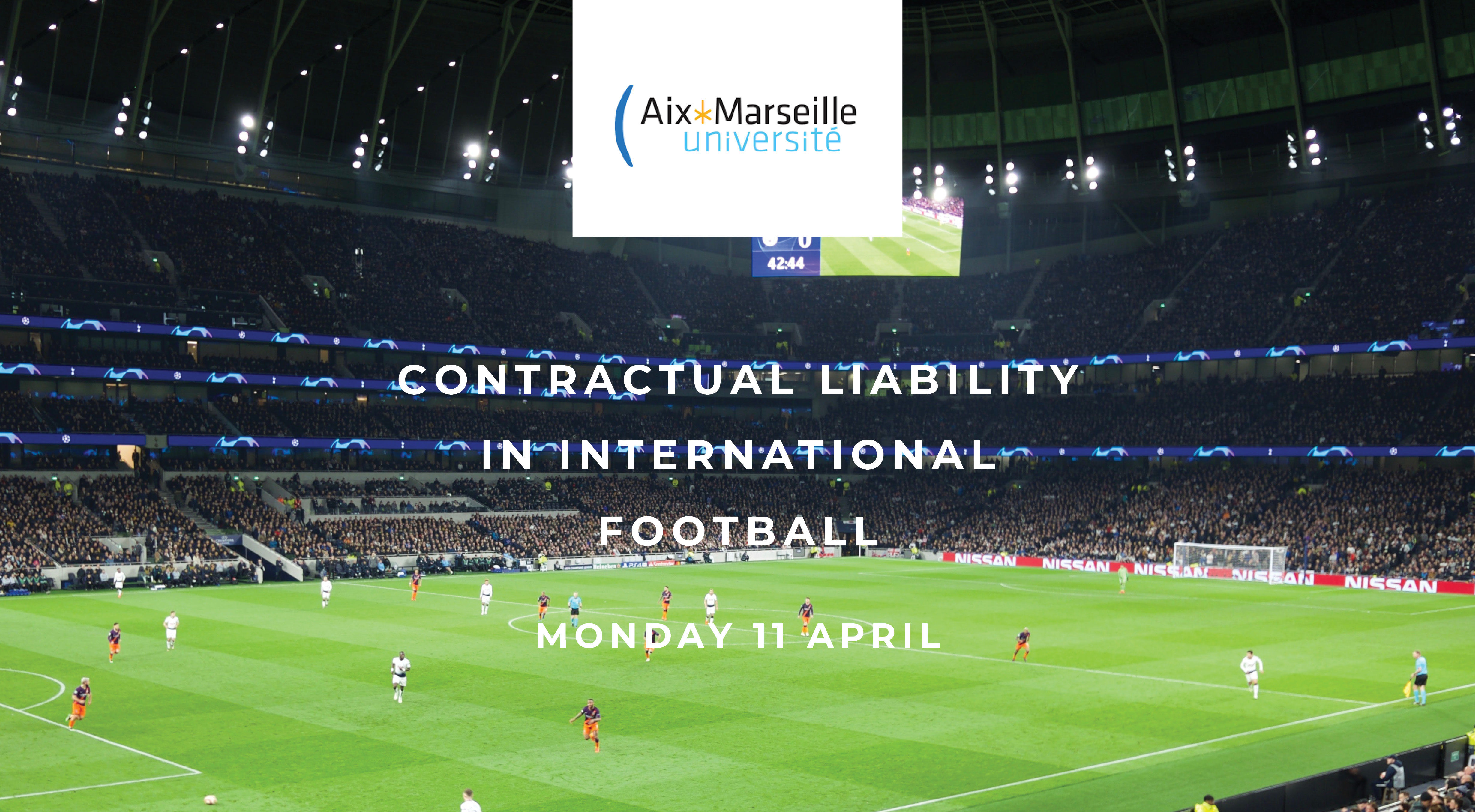 Aix*Marseille
université

0
42:44

CONTRACTUAL LIABILITY IN INTERNATIONAL FOOTBALL

NISSAN NISSAN NISSAN NISSAN NISSAN

MONDAY 11 APRIL